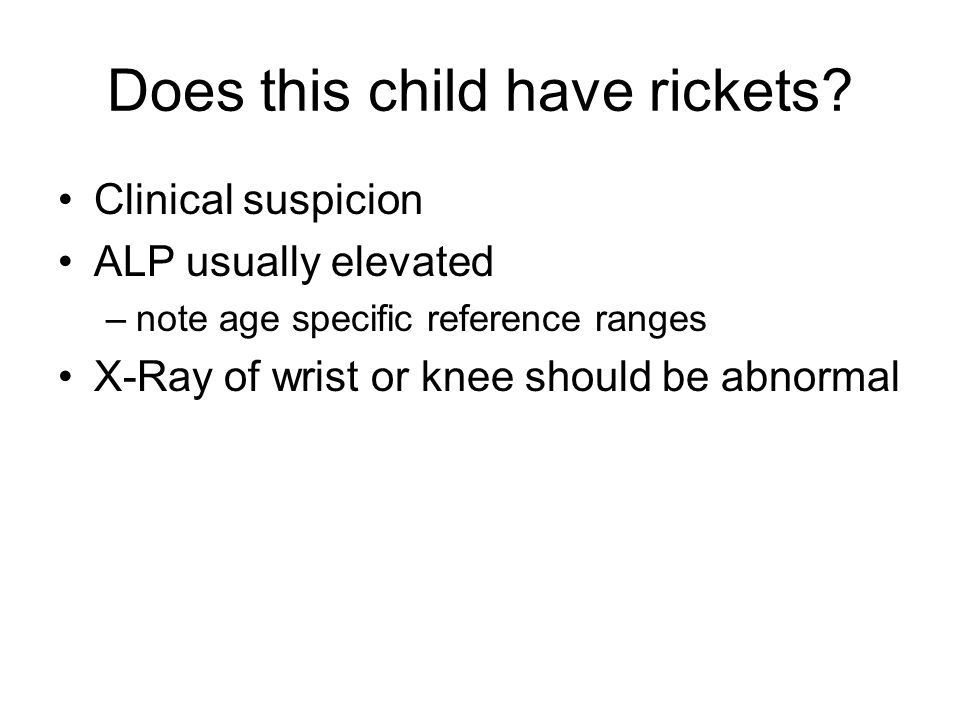 Does this child have rickets?

• Clinical suspicion
• ALP usually elevated
– note age specific reference ranges
• X-Ray of wrist or knee should be abnormal